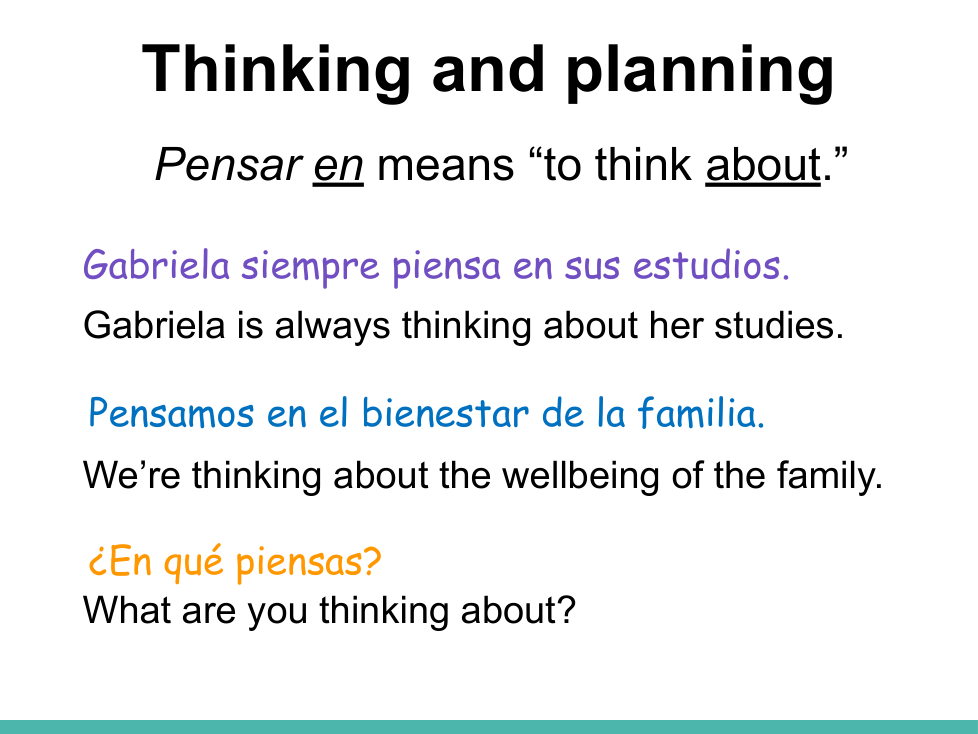 Thinking and planning

Pensar en means “to think about.”

Gabriela siempre piensa en sus estudios.
Gabriela is always thinking about her studies.

Pensamos en el bienestar de la familia.
We’re thinking about the wellbeing of the family.

¿En qué piensas?
What are you thinking about?